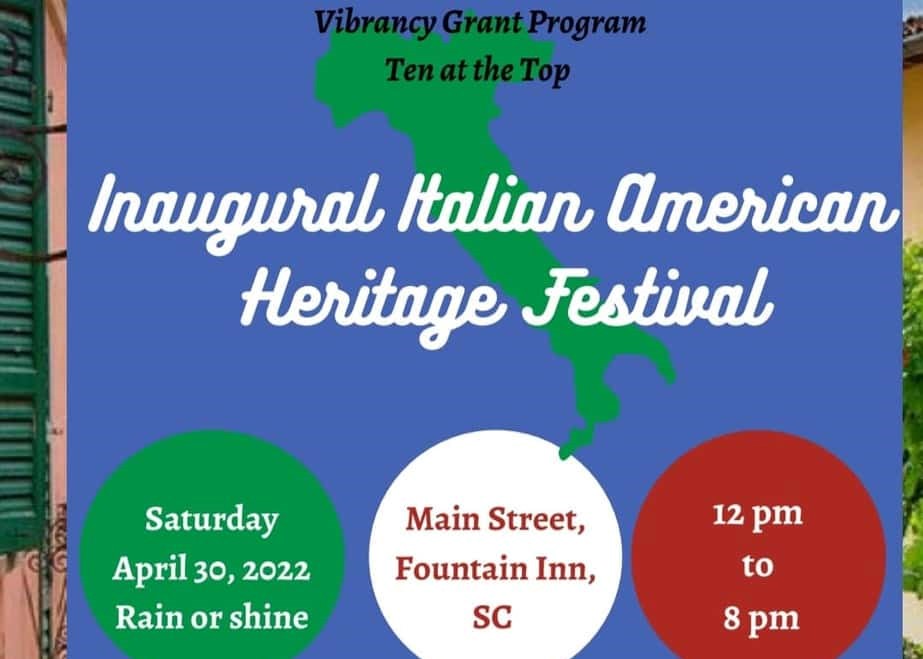 Vibrancy Grant Program
Ten at the Top

Inaugural Italian American Heritage Festival

Saturday
April 30, 2022
Rain or shine

Main Street,
Fountain Inn,
SC

12 pm
to
8 pm